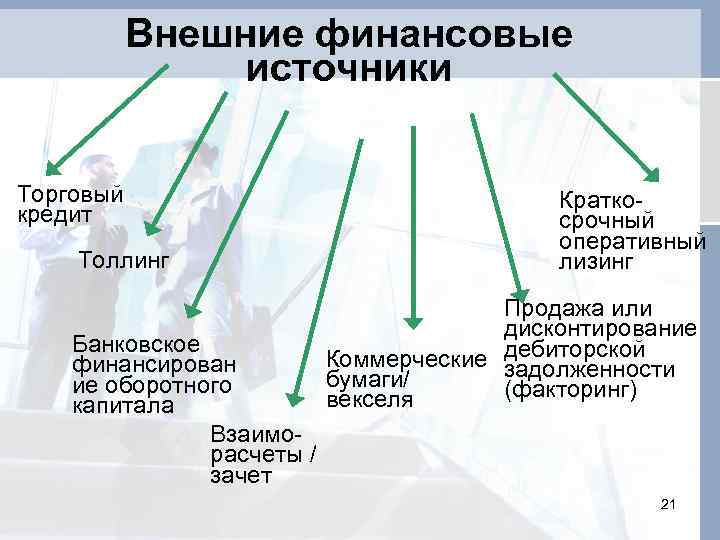 Внешние финансовые источники

Торговый кредит

Толлинг

Банковское финансирование оборотного капитала

Взаимо-расчеты / зачет

Коммерческие бумаги/ векселя

Продажа или дисконтирование дебиторской задолженности (факторинг)

Кратко-срочный оперативный лизинг

21